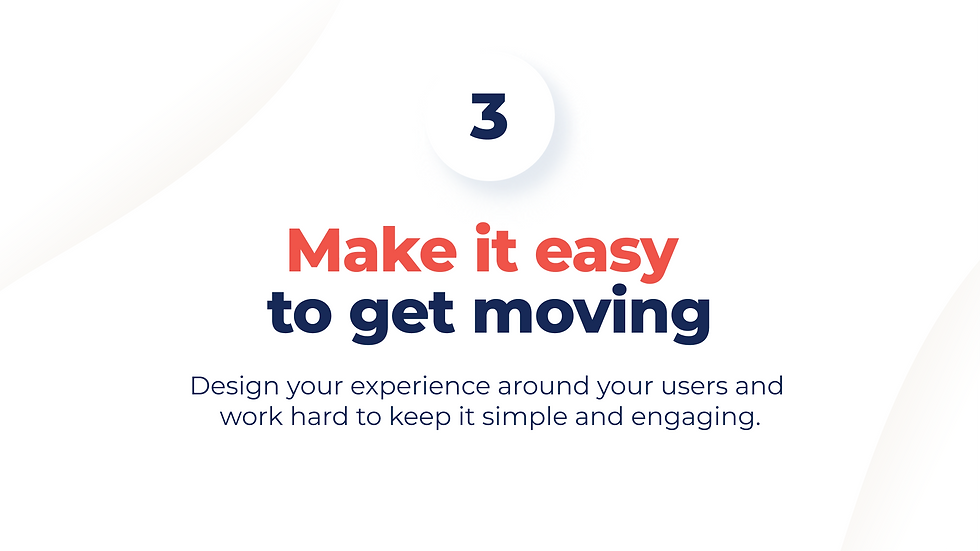 3

Make it easy to get moving

Design your experience around your users and work hard to keep it simple and engaging.